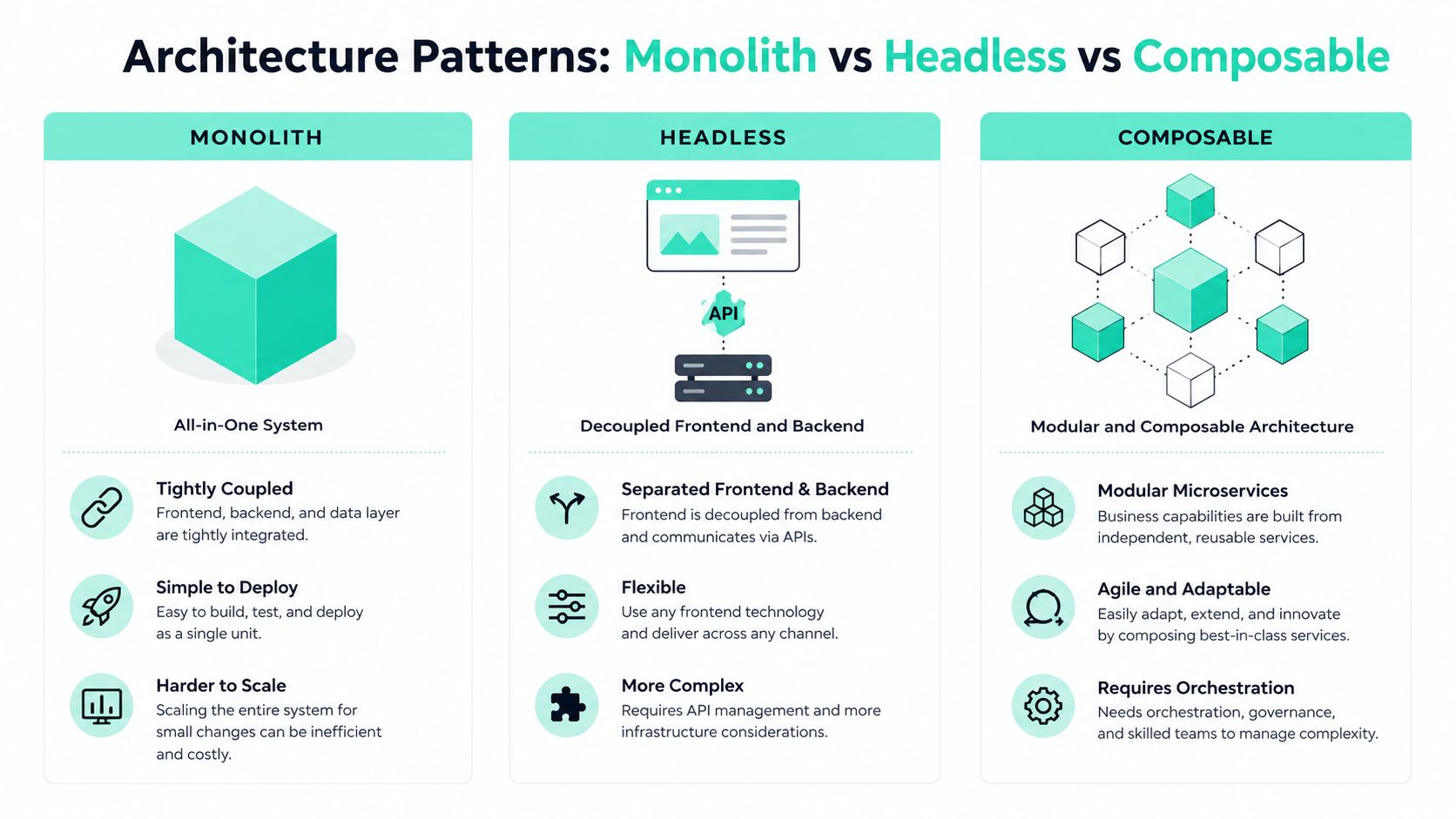 Architecture Patterns: Monolith vs Headless vs Composable

MONOLITH

All-in-One System

Tightly Coupled
Frontend, backend, and data layer are tightly integrated.

Simple to Deploy
Easy to build, test, and deploy as a single unit.

Harder to Scale
Scaling the entire system for small changes can be inefficient and costly.

HEADLESS

API

Decoupled Frontend and Backend

Separated Frontend & Backend
Frontend is decoupled from backend and communicates via APIs.

Flexible
Use any frontend technology and deliver across any channel.

More Complex
Requires API management and more infrastructure considerations.

COMPOSABLE

Modular and Composable Architecture

Modular Microservices
Business capabilities are built from independent, reusable services.

Agile and Adaptable
Easily adapt, extend, and innovate by composing best-in-class services.

Requires Orchestration
Needs orchestration, governance, and skilled teams to manage complexity.